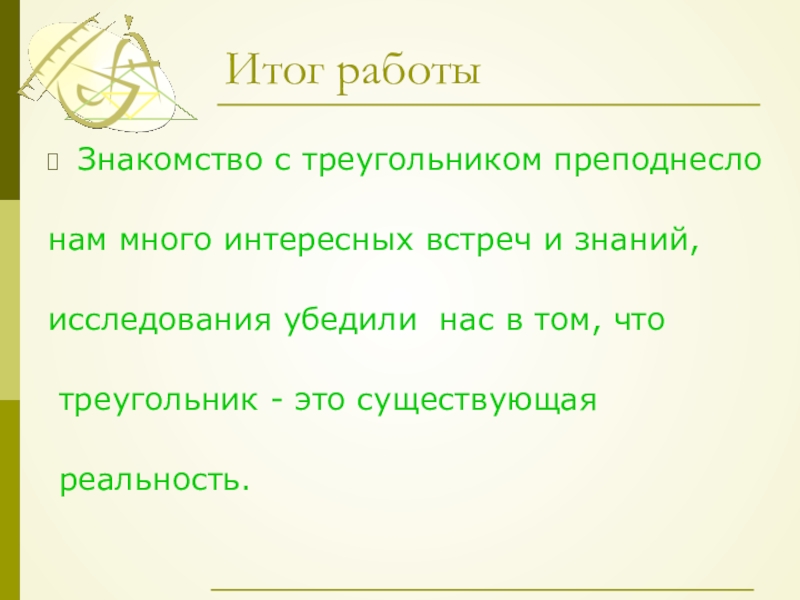 Итог работы

Знакомство с треугольником преподнесло нам много интересных встреч и знаний, исследования убедили нас в том, что треугольник - это существующая реальность.